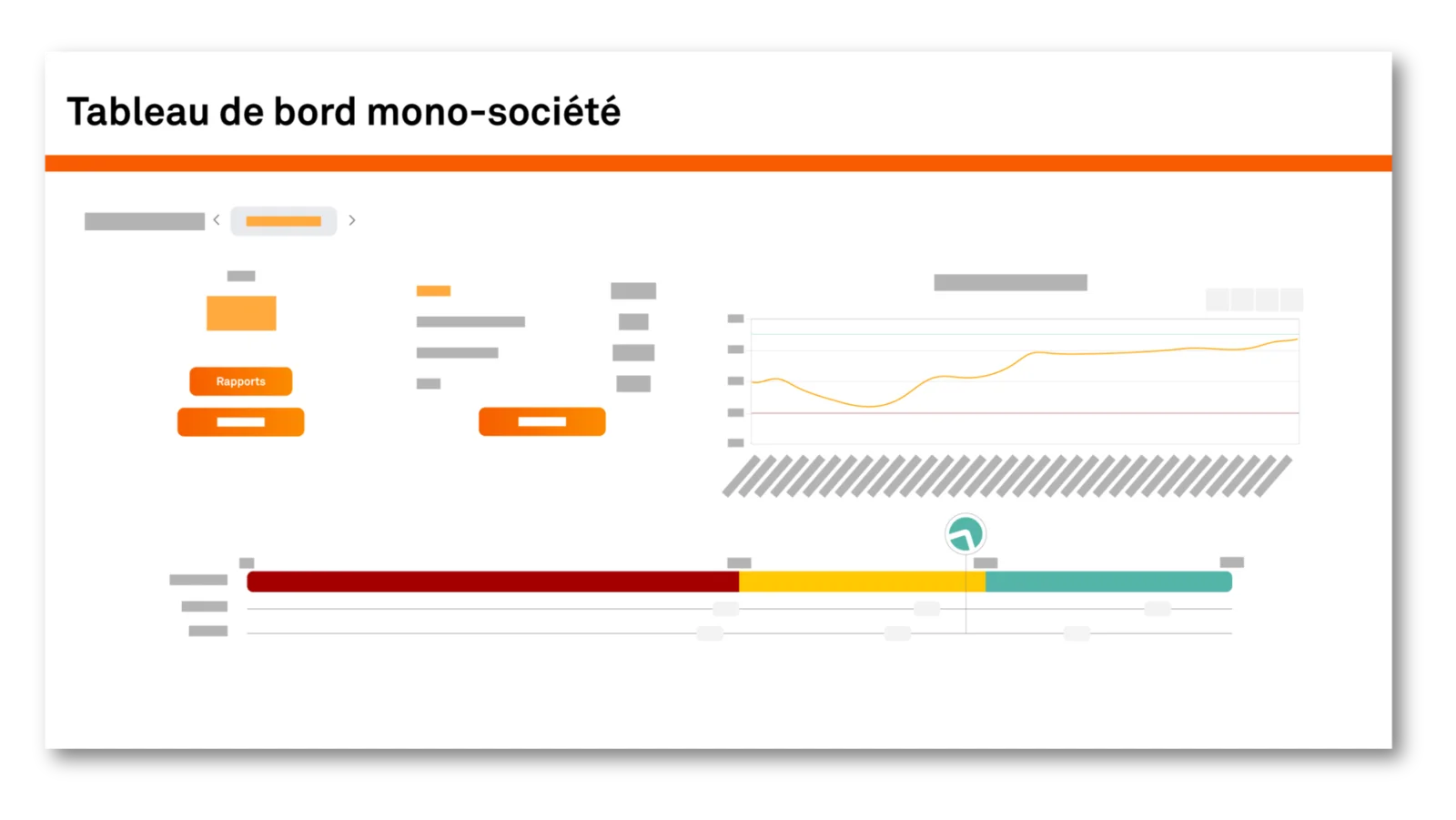 Tableau de bord mono-société

Rapports